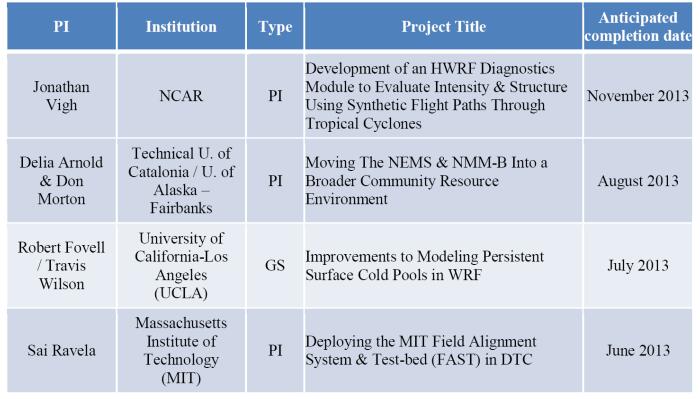 | PI | Institution | Type | Project Title | Anticipated completion date |
|---|---|---|---|---|
| Jonathan Vigh | NCAR | PI | Development of an HWRF Diagnostics Module to Evaluate Intensity & Structure Using Synthetic Flight Paths Through Tropical Cyclones | November 2013 |
| Delia Arnold & Don Morton | Technical U. of Catalonia / U. of Alaska – Fairbanks | PI | Moving The NEMS & NMM-B Into a Broader Community Resource Environment | August 2013 |
| Robert Fovell / Travis Wilson | University of California-Los Angeles (UCLA) | GS | Improvements to Modeling Persistent Surface Cold Pools in WRF | July 2013 |
| Sai Ravela | Massachusetts Institute of Technology (MIT) | PI | Deploying the MIT Field Alignment System & Test-bed (FAST) in DTC | June 2013 |